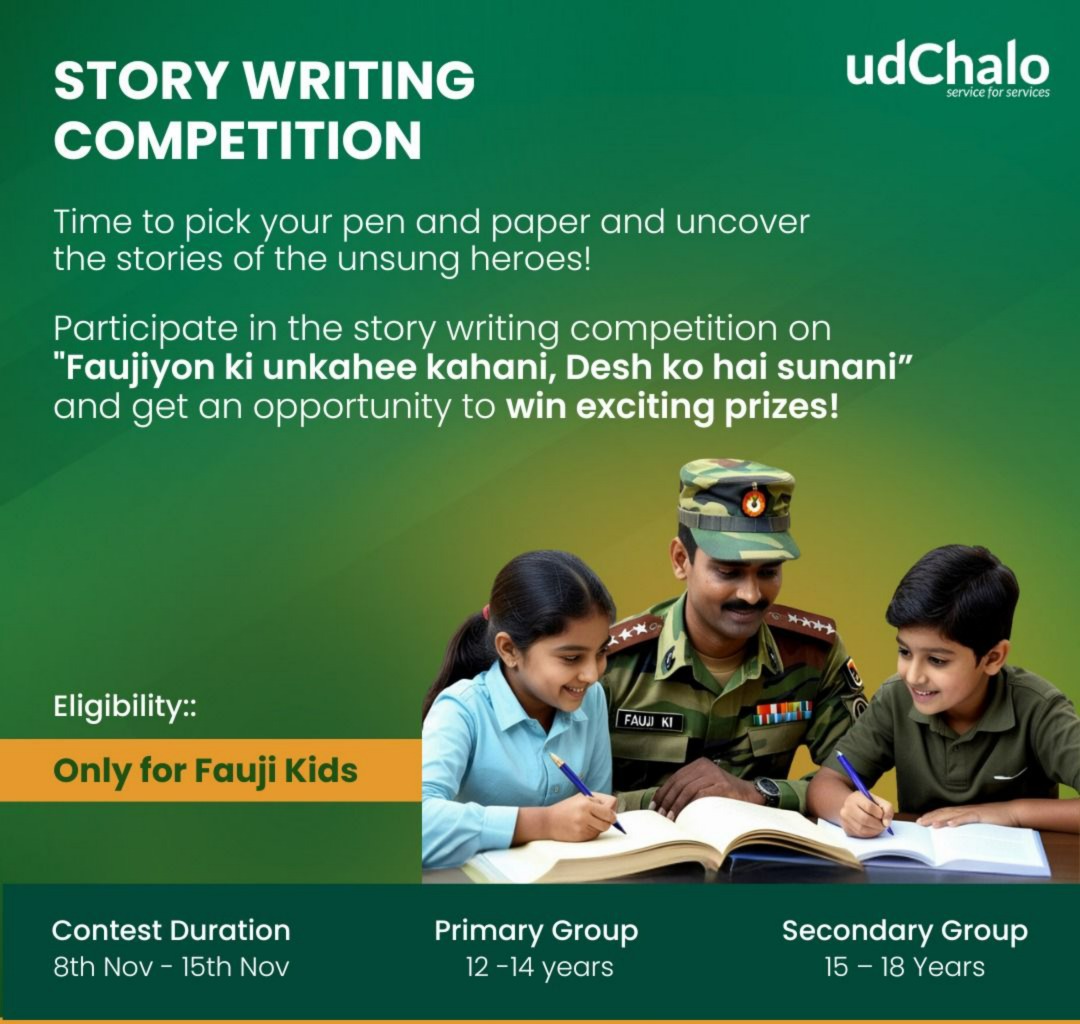 STORY WRITING COMPETITION

udChalo
service for services

Time to pick your pen and paper and uncover the stories of the unsung heroes!

Participate in the story writing competition on "Faujiyon ki unkahee kahani, Desh ko hai sunani" and get an opportunity to win exciting prizes!

FAUJI KI

Eligibility::

Only for Fauji Kids

Contest Duration
8th Nov - 15th Nov

Primary Group
12 -14 years

Secondary Group
15 – 18 Years